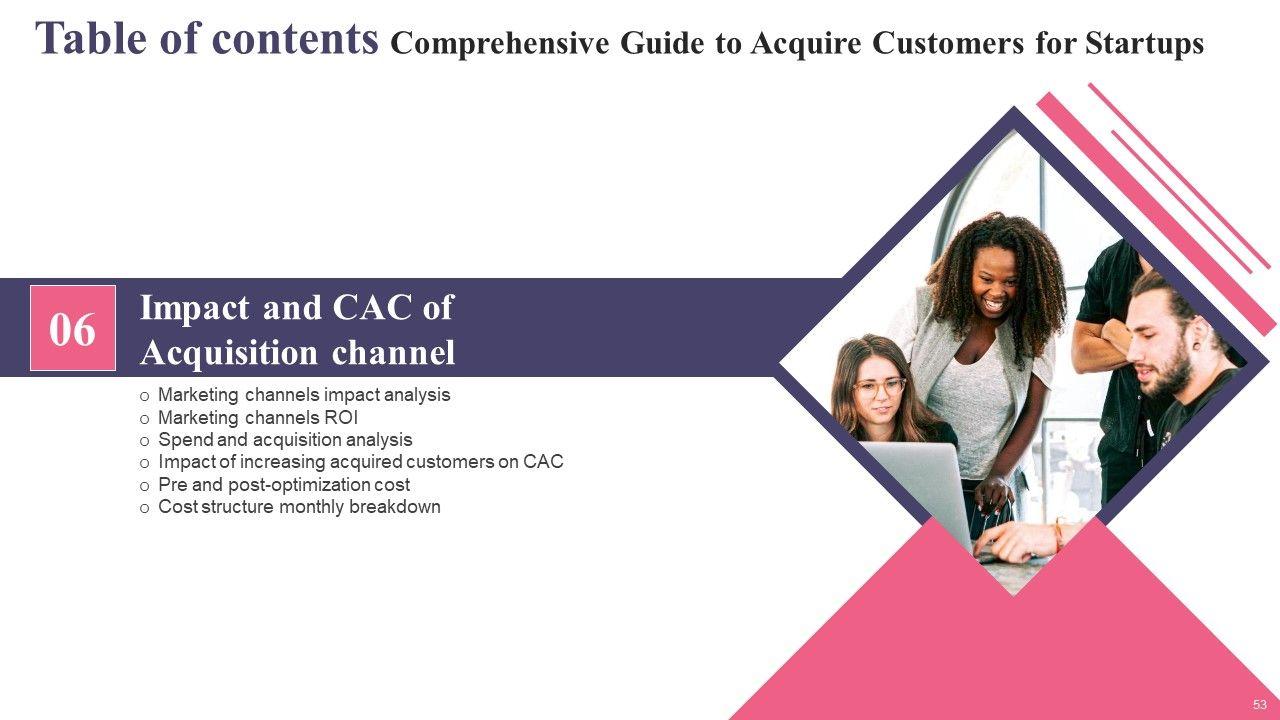 Table of contents Comprehensive Guide to Acquire Customers for Startups

06

Impact and CAC of Acquisition channel

o Marketing channels impact analysis
o Marketing channels ROI
o Spend and acquisition analysis
o Impact of increasing acquired customers on CAC
o Pre and post-optimization cost
o Cost structure monthly breakdown

53